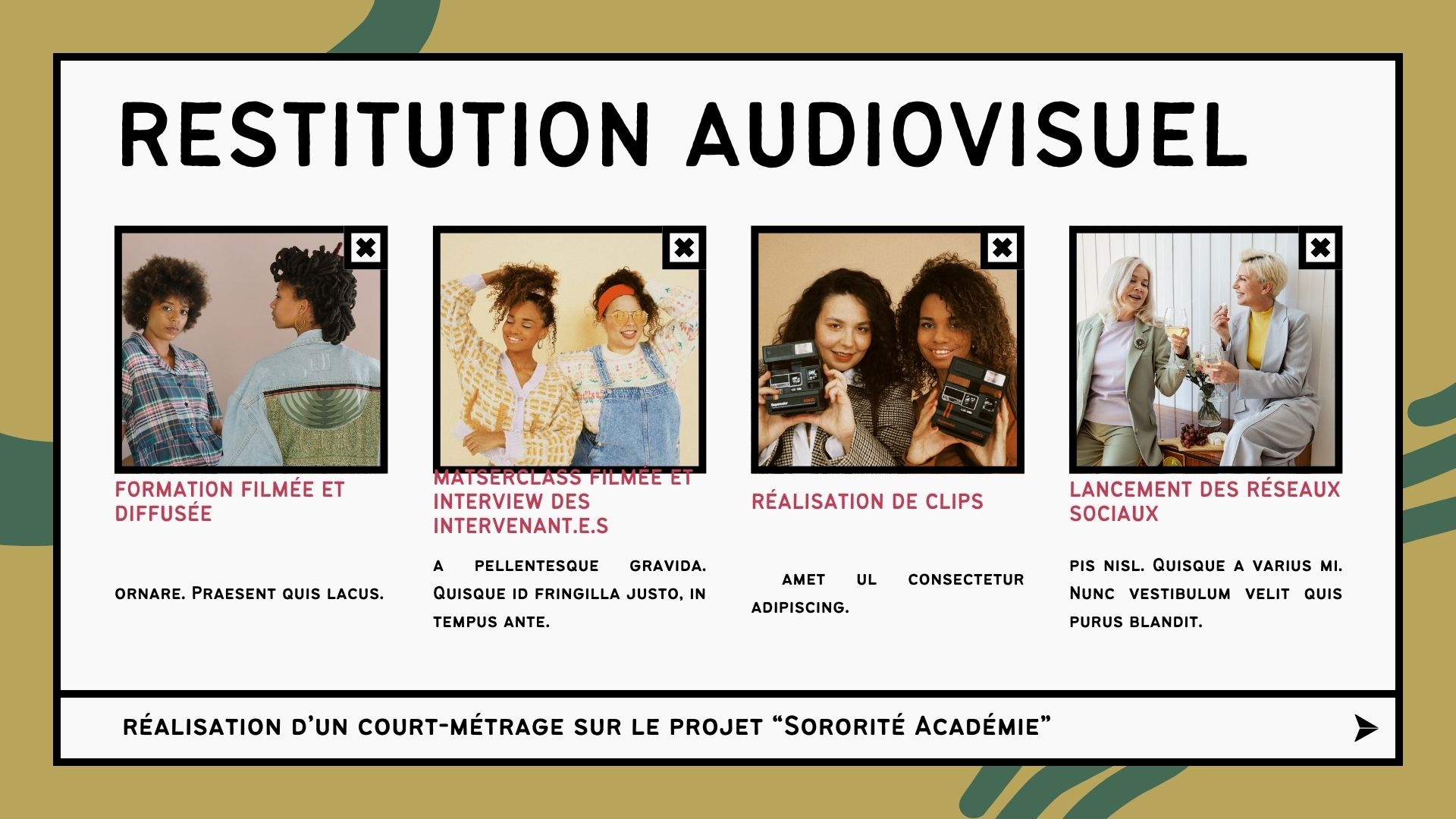 RESTITUTION AUDIOVISUEL

FORMATION FILMÉE ET DIFFUSÉE

ornare. Praesent quis lacus.

MATSERCLASS FILMÉE ET INTERVIEW DES INTERVENANT.E.S

a pellentesque gravida. Quisque id fringilla justo, in tempus ante.

RÉALISATION DE CLIPS

amet ul consectetur adipiscing.

LANCEMENT DES RÉSEAUX SOCIAUX

pis nisl. Quisque a varius mi. Nunc vestibulum velit quis purus blandit.

réalisation d'un court-métrage sur le projet "Sororité Académie"